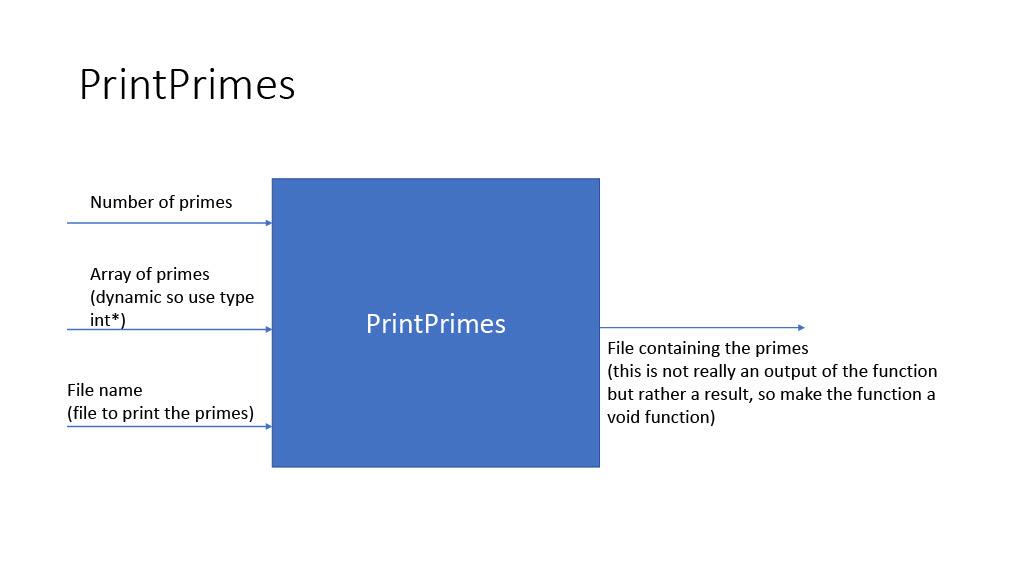 PrintPrimes

Number of primes

Array of primes
(dynamic so use type int*)

File name
(file to print the primes)

PrintPrimes

File containing the primes
(this is not really an output of the function but rather a result, so make the function a void function)